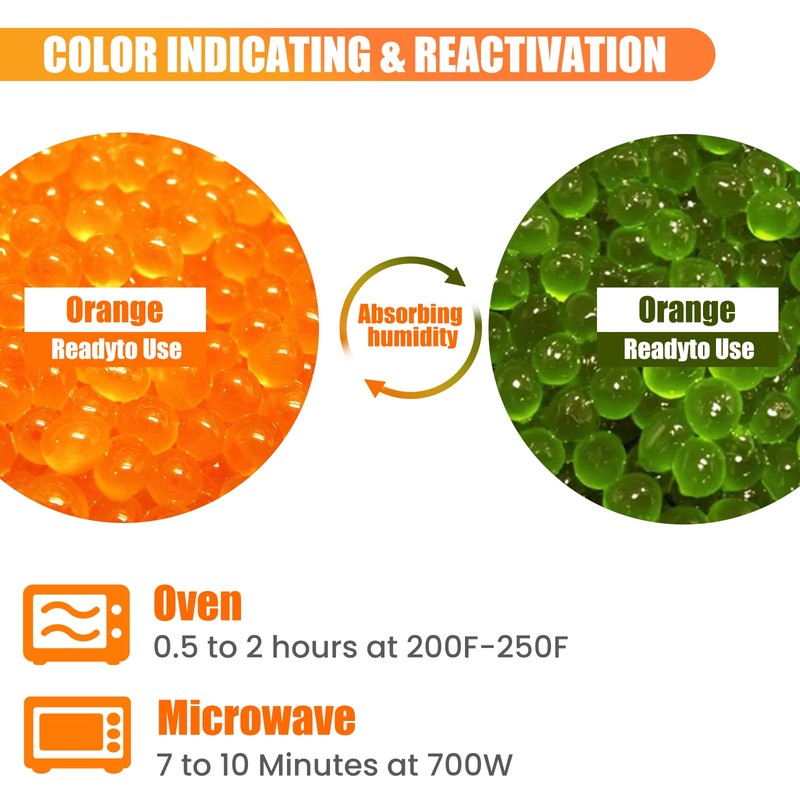 COLOR INDICATING & REACTIVATION

Orange
Readyto Use

Absorbing humidity

Orange
Readyto Use

Oven
0.5 to 2 hours at 200F-250F

Microwave
7 to 10 Minutes at 700W